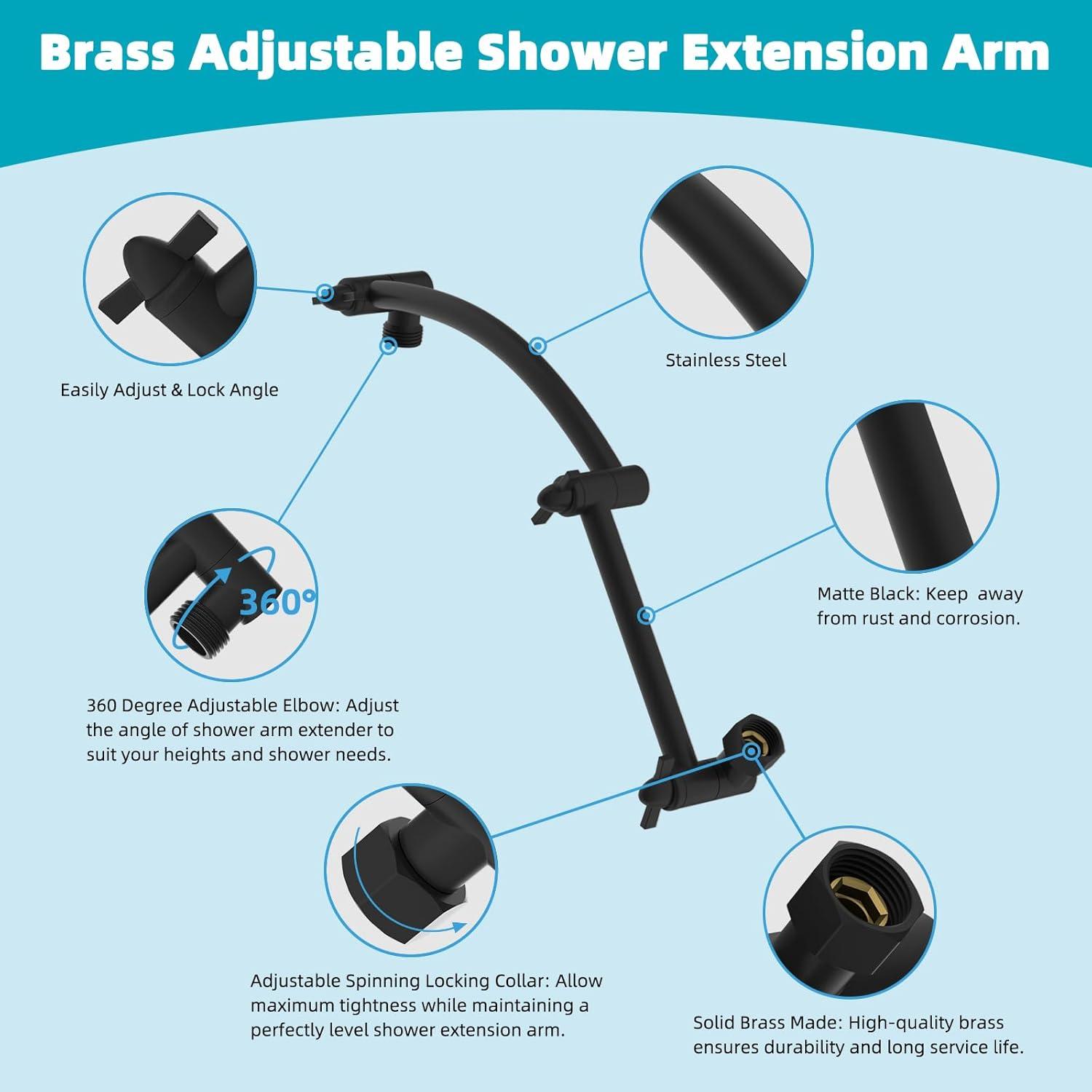 Brass Adjustable Shower Extension Arm

Easily Adjust & Lock Angle

Stainless Steel

360°

Matte Black: Keep away from rust and corrosion.

360 Degree Adjustable Elbow: Adjust the angle of shower arm extender to suit your heights and shower needs.

Adjustable Spinning Locking Collar: Allow maximum tightness while maintaining a perfectly level shower extension arm.

Solid Brass Made: High-quality brass ensures durability and long service life.